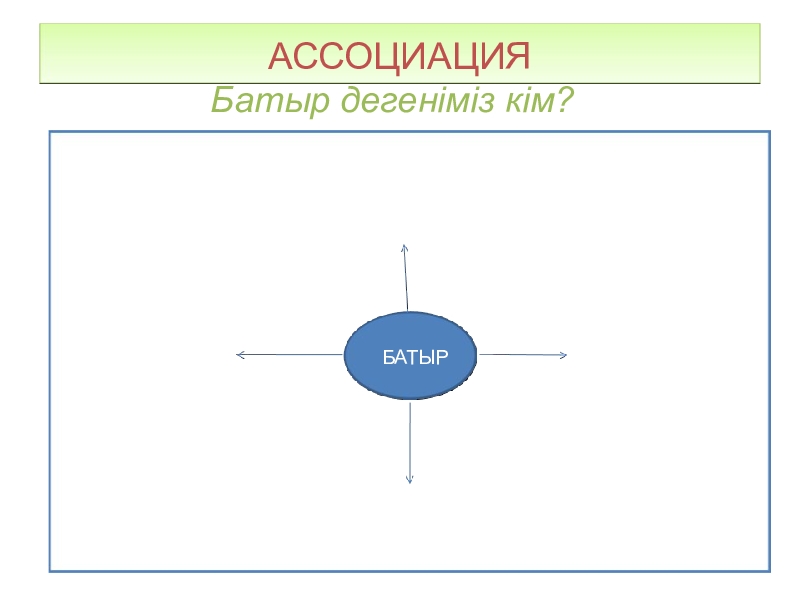 АССОЦИАЦИЯ
Батыр дегеніміз кім?

БАТЫР